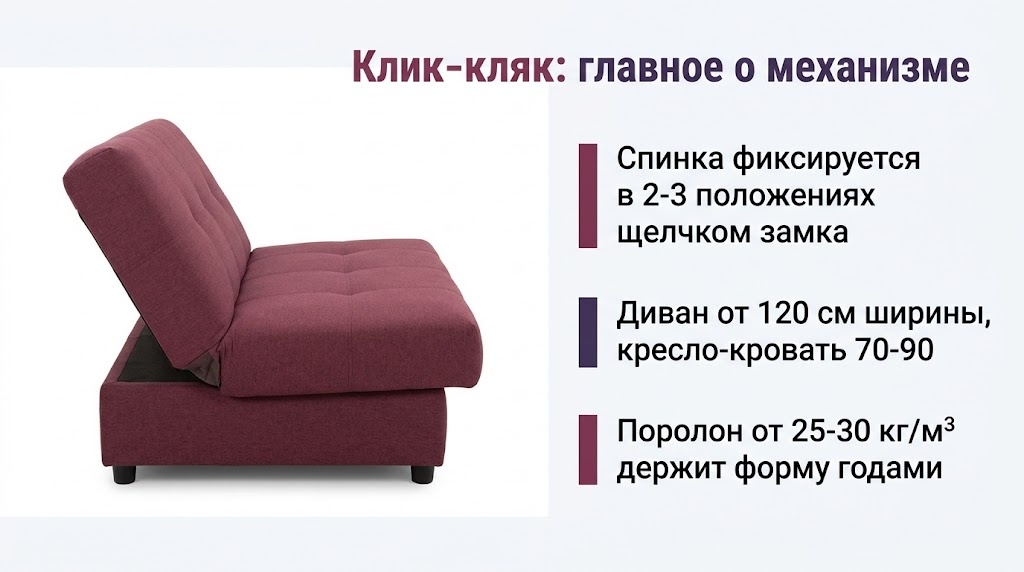 Клик-кляк: главное о механизме

Спинка фиксируется в 2-3 положениях щелчком замка

Диван от 120 см ширины, кресло-кровать 70-90

Поролон от 25-30 кг/м³ держит форму годами